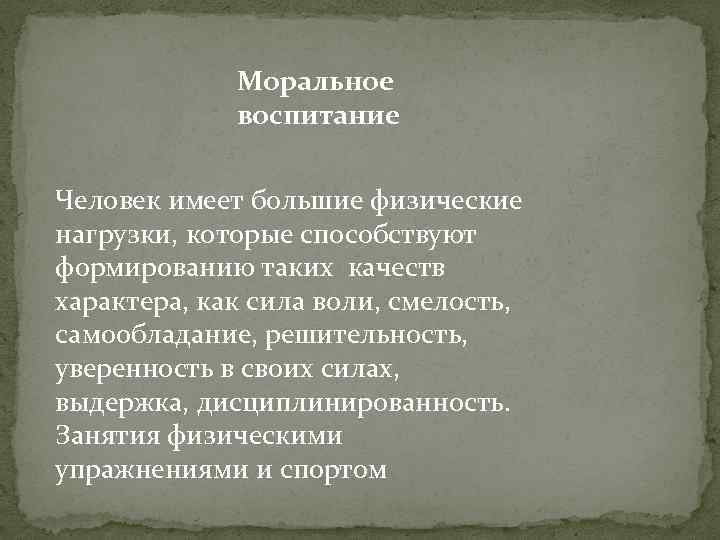 Моральное воспитание

Человек имеет большие физические нагрузки, которые способствуют формированию таких  качеств характера, как сила воли, смелость, самообладание, решительность, уверенность в своих силах, выдержка, дисциплинированность. Занятия физическими упражнениями и спортом